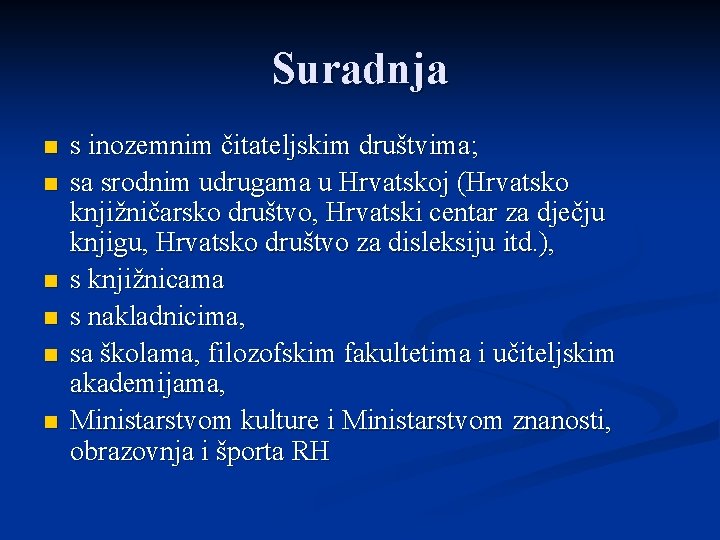 Suradnja

- s inozemnim čitateljskim društvima;
- sa srodnim udrugama u Hrvatskoj (Hrvatsko knjižničarsko društvo, Hrvatski centar za dječju knjigu, Hrvatsko društvo za disleksiju itd.),
- s knjižnicama
- s nakladnicima,
- sa školama, filozofskim fakultetima i učiteljskim akademijama,
- Ministarstvom kulture i Ministarstvom znanosti, obrazovnja i športa RH